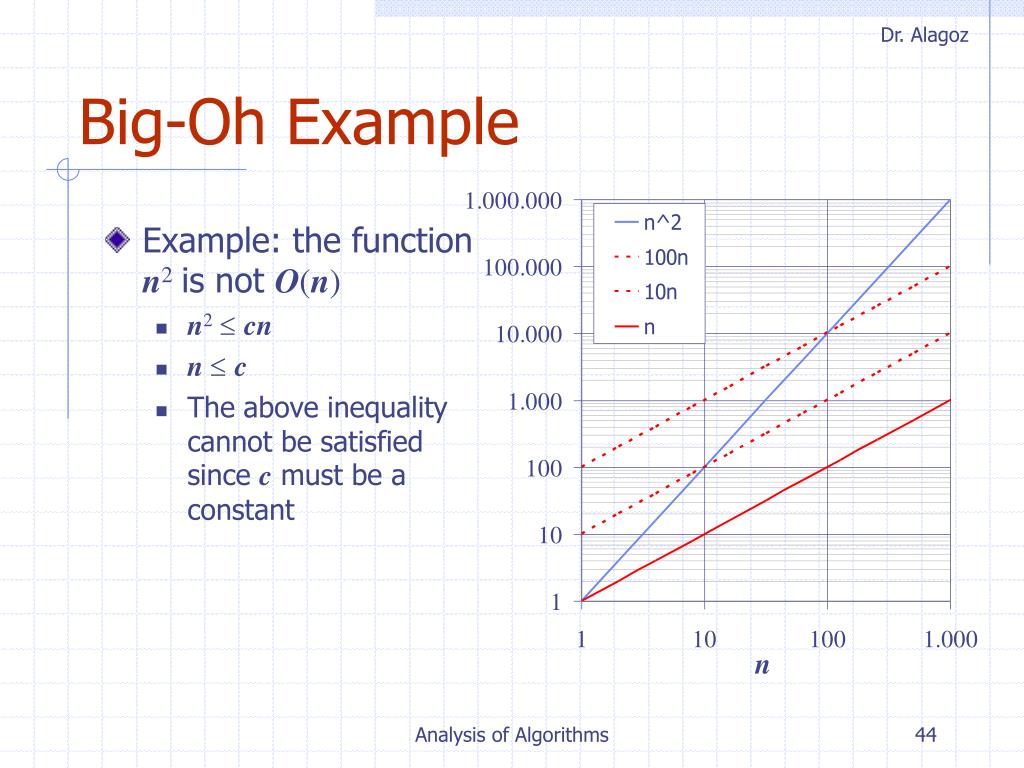 Dr. Alagoz

Big-Oh Example

Example: the function $n^2$ is not $O(n)$

$n^2 \leq cn$

$n \leq c$

The above inequality cannot be satisfied since $c$ must be a constant

1.000.000
100.000
10.000
1.000
100
10
1

n^2
100n
10n
n

1
10
100
1.000
$n$

Analysis of Algorithms

44